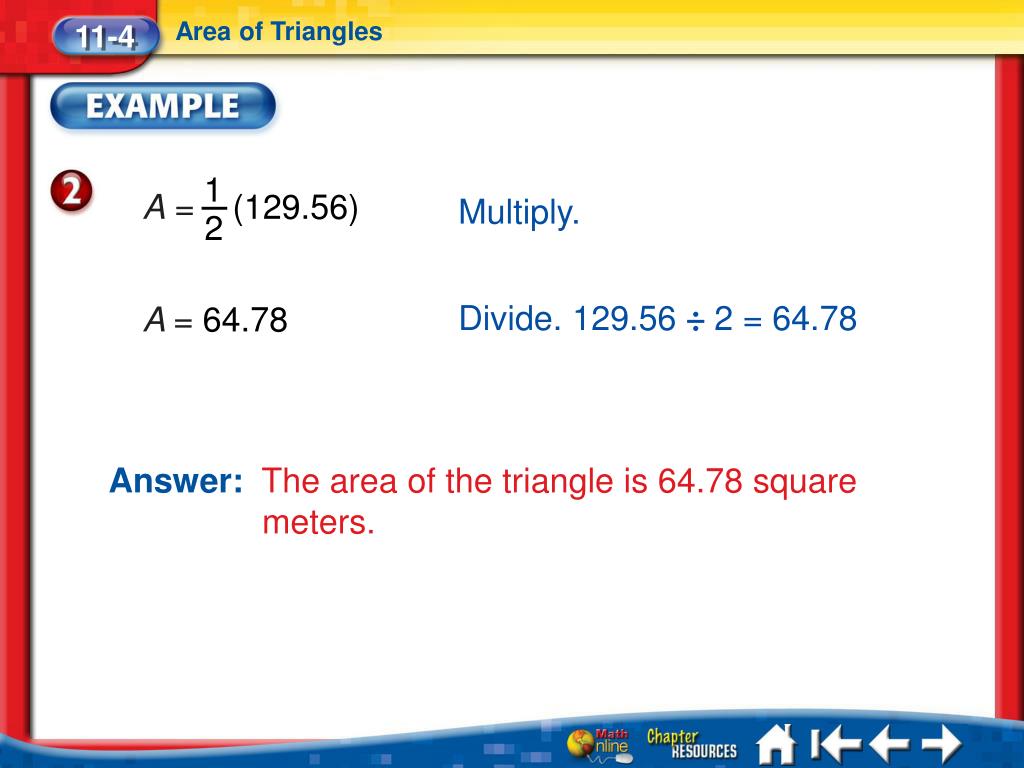 11-4 Area of Triangles

EXAMPLE

2

$A = \frac{1}{2}(129.56)$ Multiply.

$A = 64.78$ Divide. $129.56 \div 2 = 64.78$

Answer: The area of the triangle is 64.78 square meters.

Math Online Chapter RESOURCES